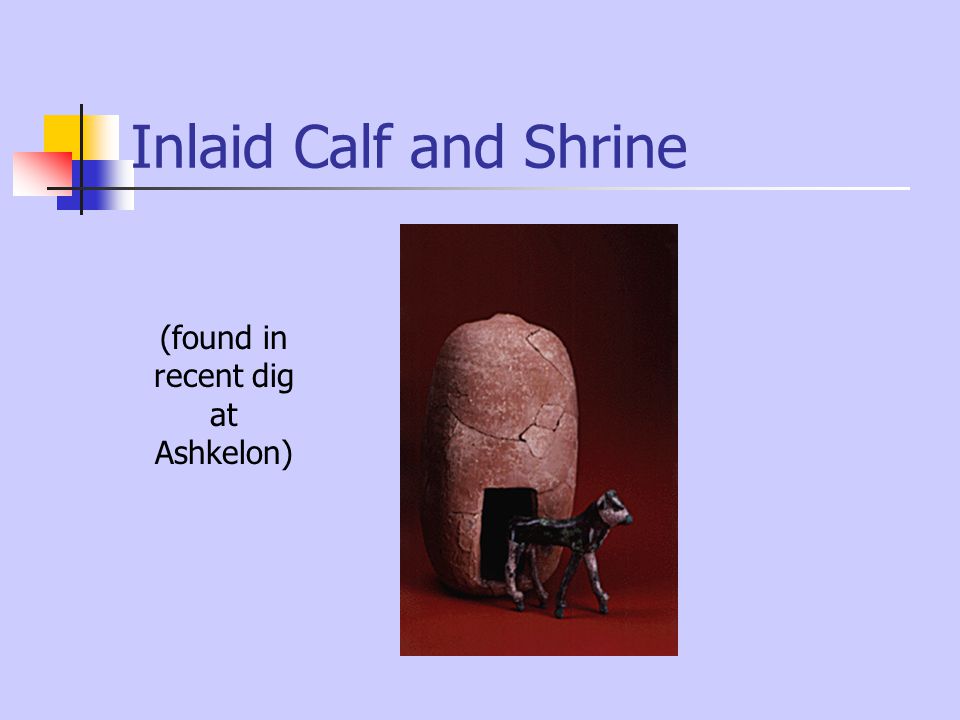 Inlaid Calf and Shrine

(found in recent dig at Ashkelon)